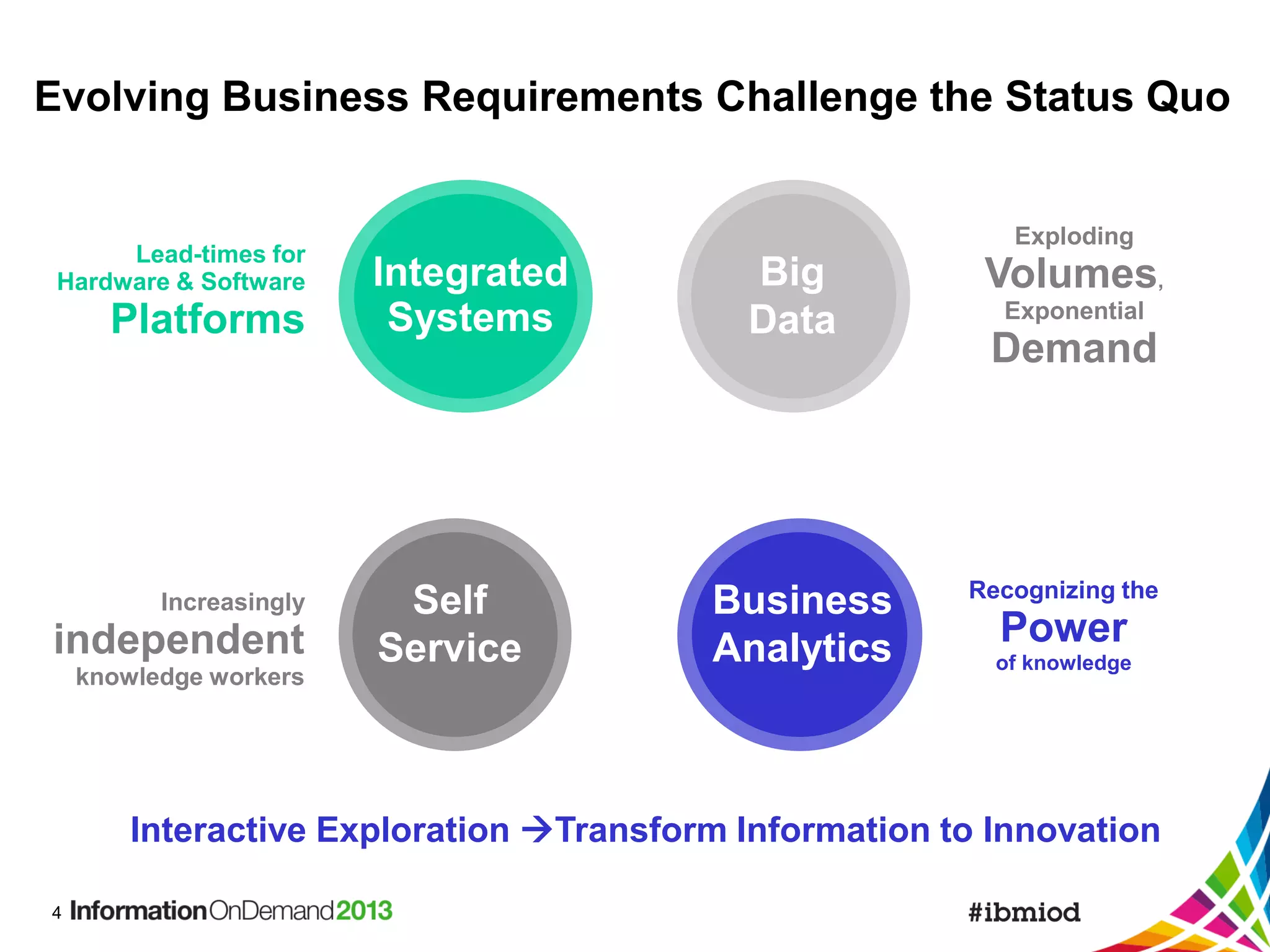 Evolving Business Requirements Challenge the Status Quo

Lead-times for Hardware & Software Platforms

Integrated Systems

Big Data

Exploding Volumes, Exponential Demand

Increasingly independent knowledge workers

Self Service

Business Analytics

Recognizing the Power of knowledge

Interactive Exploration →Transform Information to Innovation

4 InformationOnDemand2013

#ibmiod